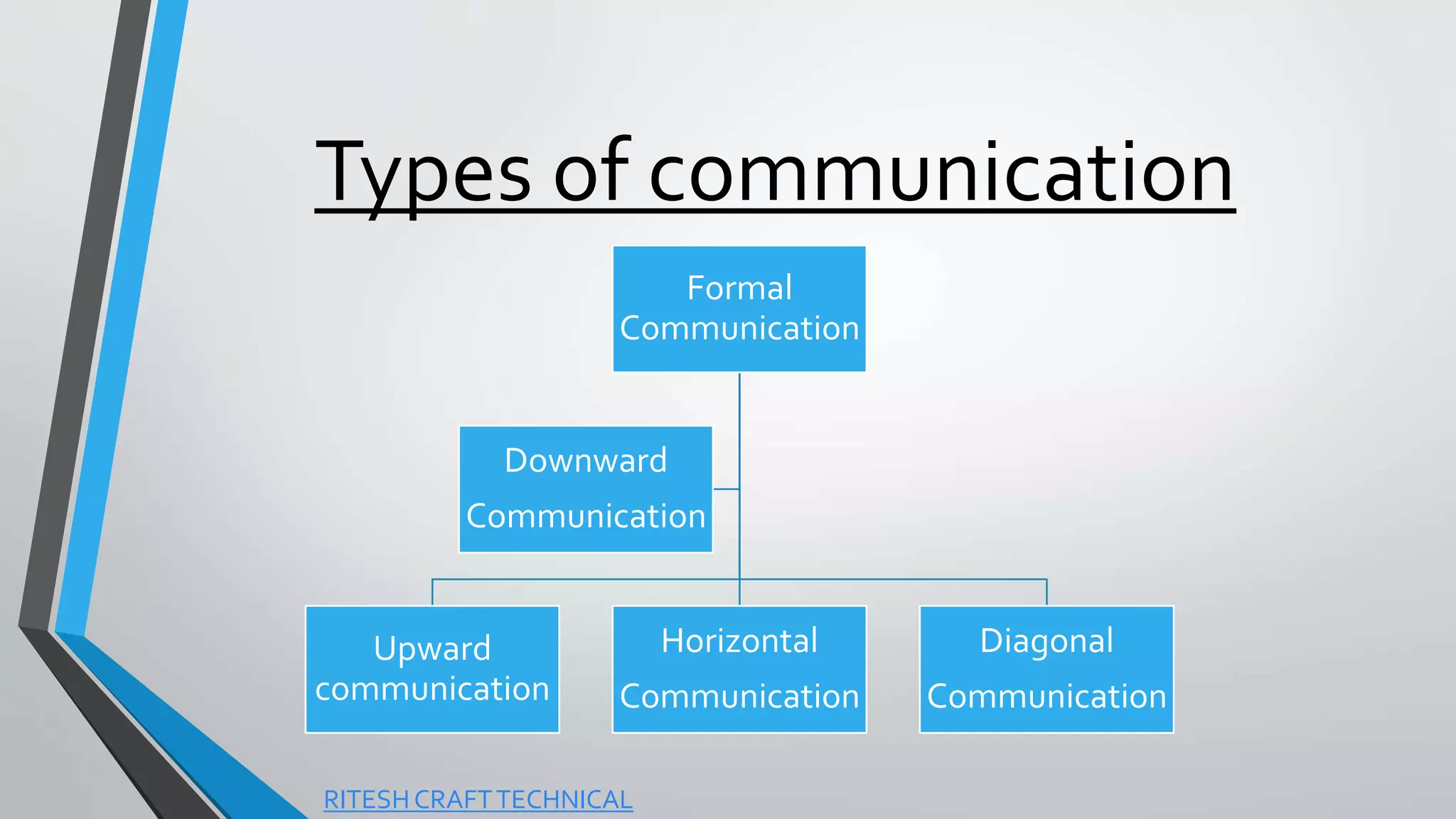 Types of communication

Formal Communication

Downward Communication

Upward communication

Horizontal Communication

Diagonal Communication

RITESH CRAFT TECHNICAL